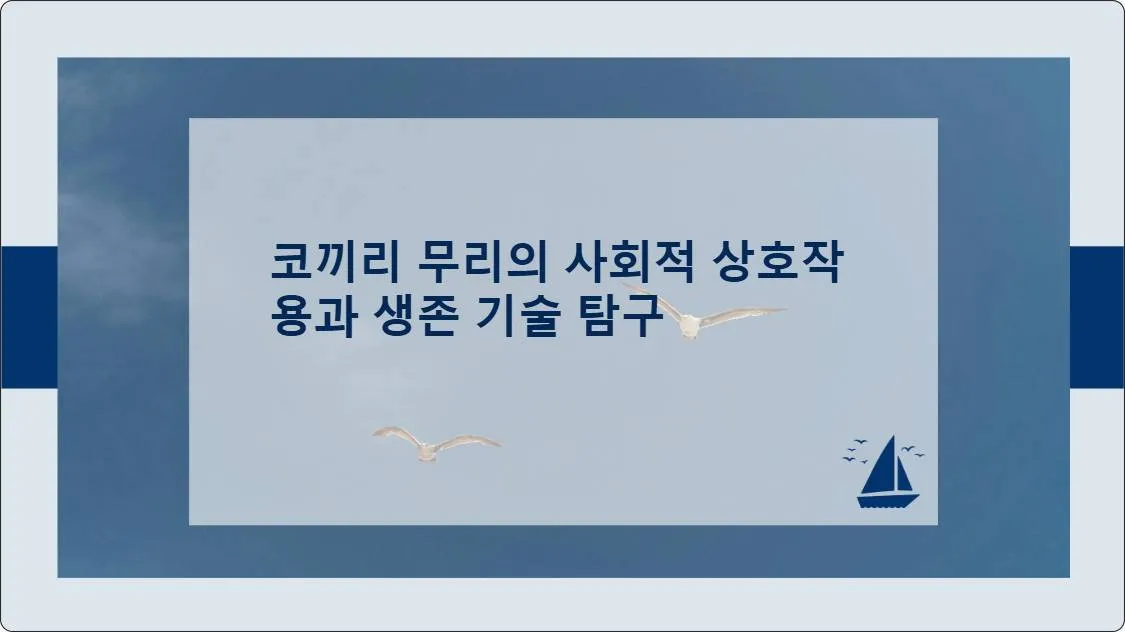 코끼리 무리의 사회적 상호작용과 생존 기술 탐구